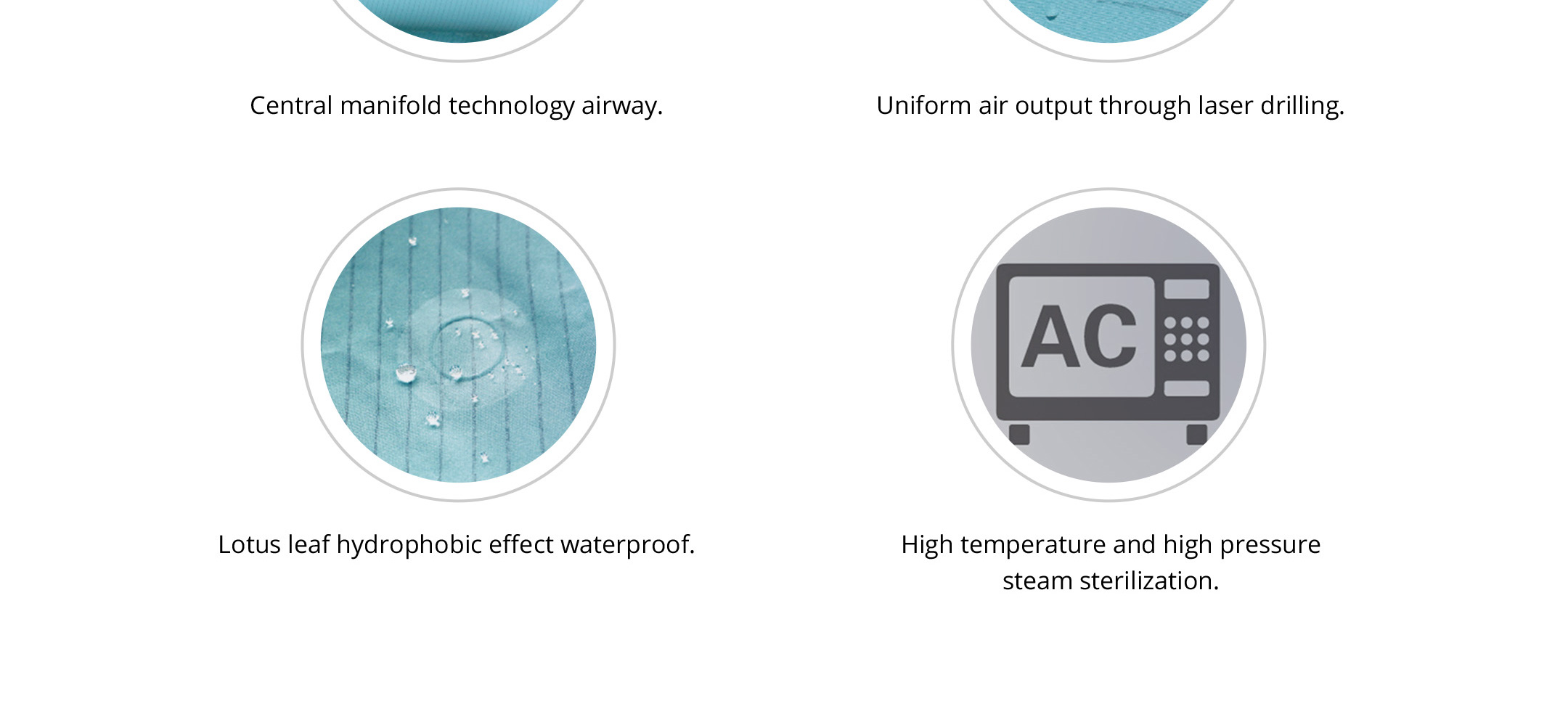 Central manifold technology airway.

Uniform air output through laser drilling.

Lotus leaf hydrophobic effect waterproof.

AC

High temperature and high pressure steam sterilization.